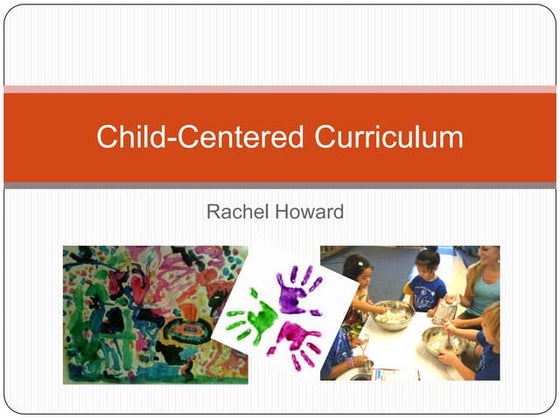 Child-Centered Curriculum

Rachel Howard